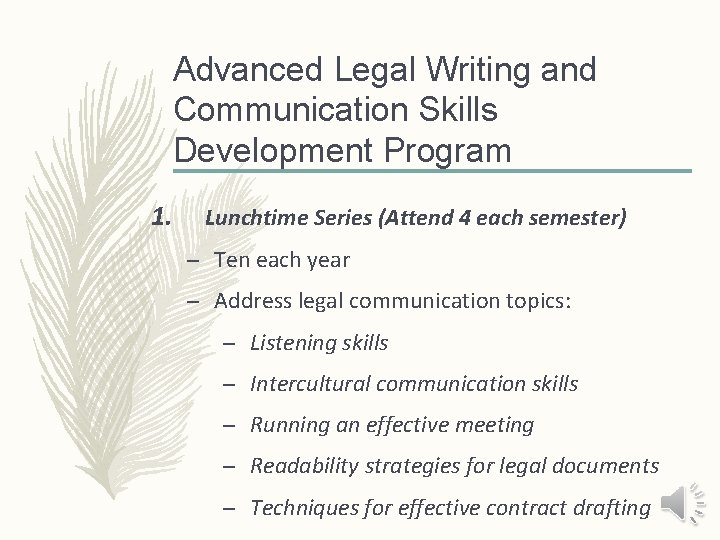 Advanced Legal Writing and Communication Skills Development Program

1. Lunchtime Series (Attend 4 each semester)

– Ten each year

– Address legal communication topics:

– Listening skills

– Intercultural communication skills

– Running an effective meeting

– Readability strategies for legal documents

– Techniques for effective contract drafting